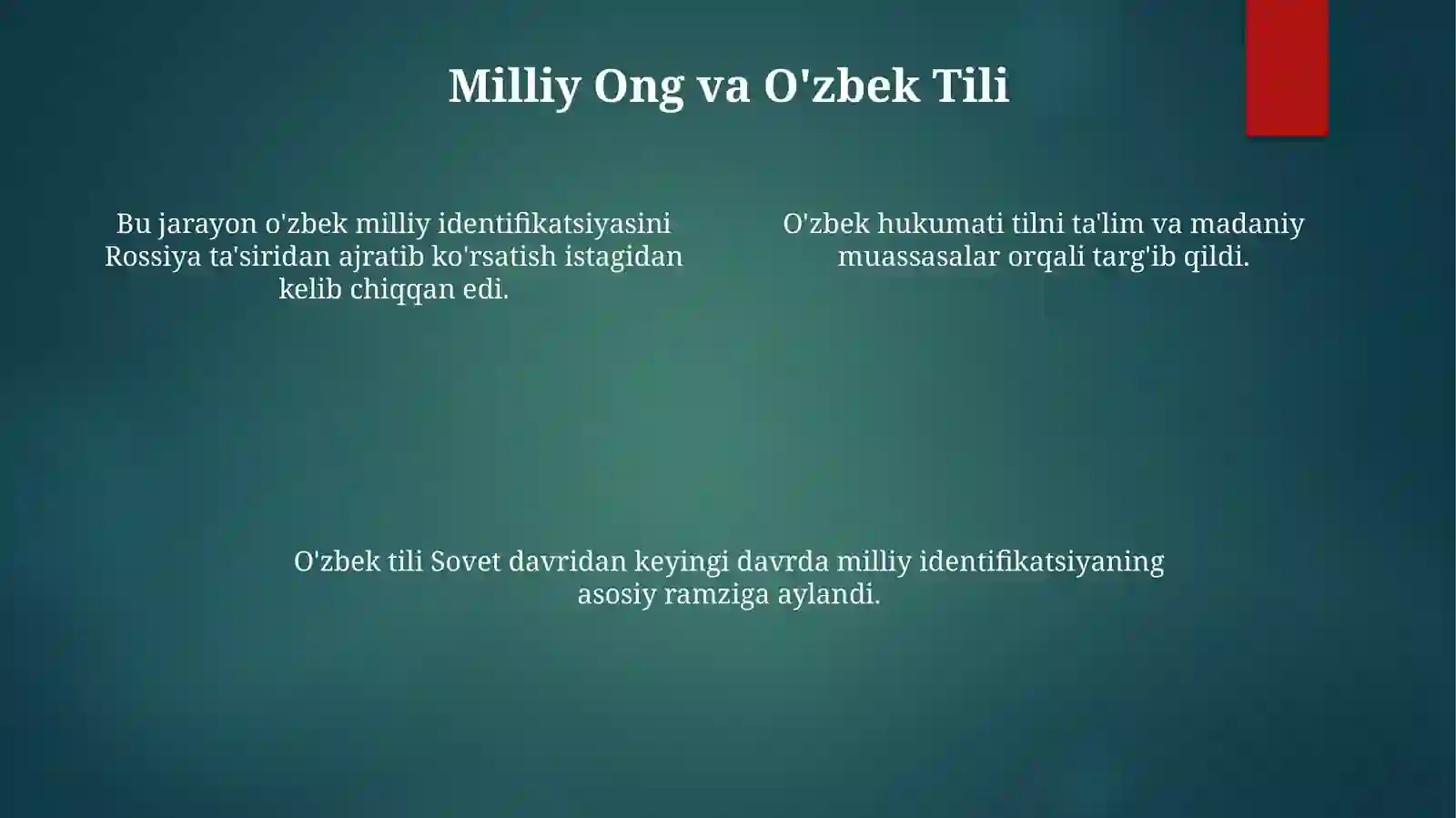 Milliy Ong va O'zbek Tili

Bu jarayon o'zbek milliy identifikatsiyasini Rossiya ta'siridan ajratib ko'rsatish istagidan kelib chiqqan edi.

O'zbek hukumati tilni ta'lim va madaniy muassasalar orqali targ'ib qildi.

O'zbek tili Sovet davridan keyingi davrda milliy identifikatsiyaning asosiy ramziga aylandi.